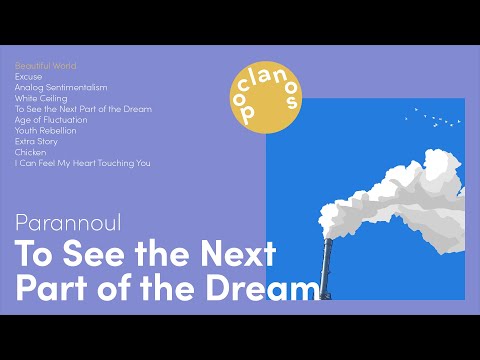 Beautiful World
Excuse
Analog Sentimentalism
White Ceiling
To See the Next Part of the Dream
Age of Fluctuation
Youth Rebellion
Extra Story
Chicken
I Can Feel My Heart Touching You

poclanos

Parannoul
To See the Next Part of the Dream